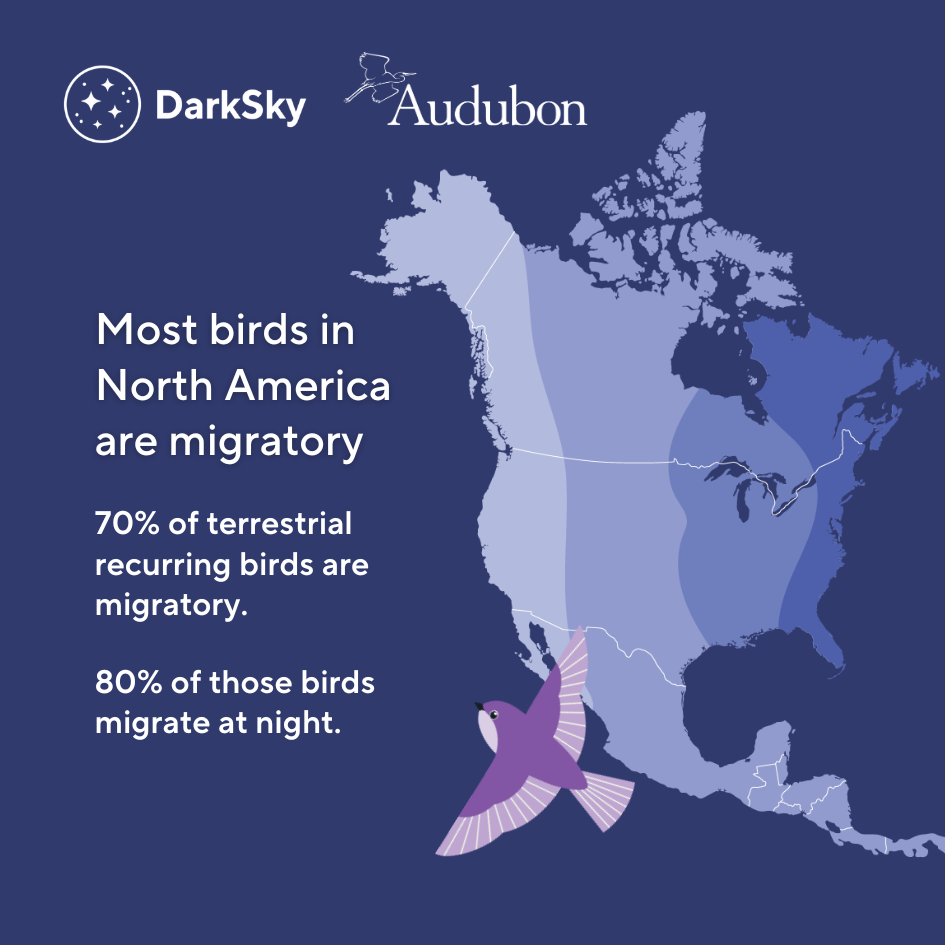 DarkSky

Audubon

Most birds in North America are migratory

70% of terrestrial recurring birds are migratory.

80% of those birds migrate at night.